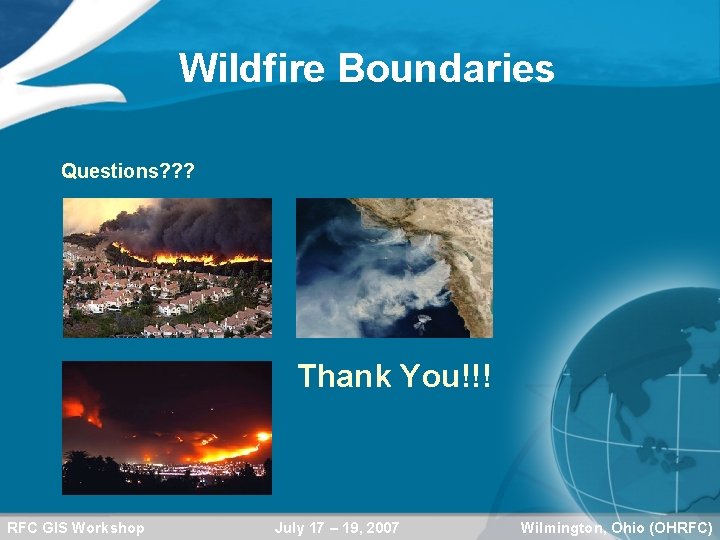 Wildfire Boundaries

Questions???

Thank You!!!

RFC GIS Workshop July 17 – 19, 2007 Wilmington, Ohio (OHRFC)